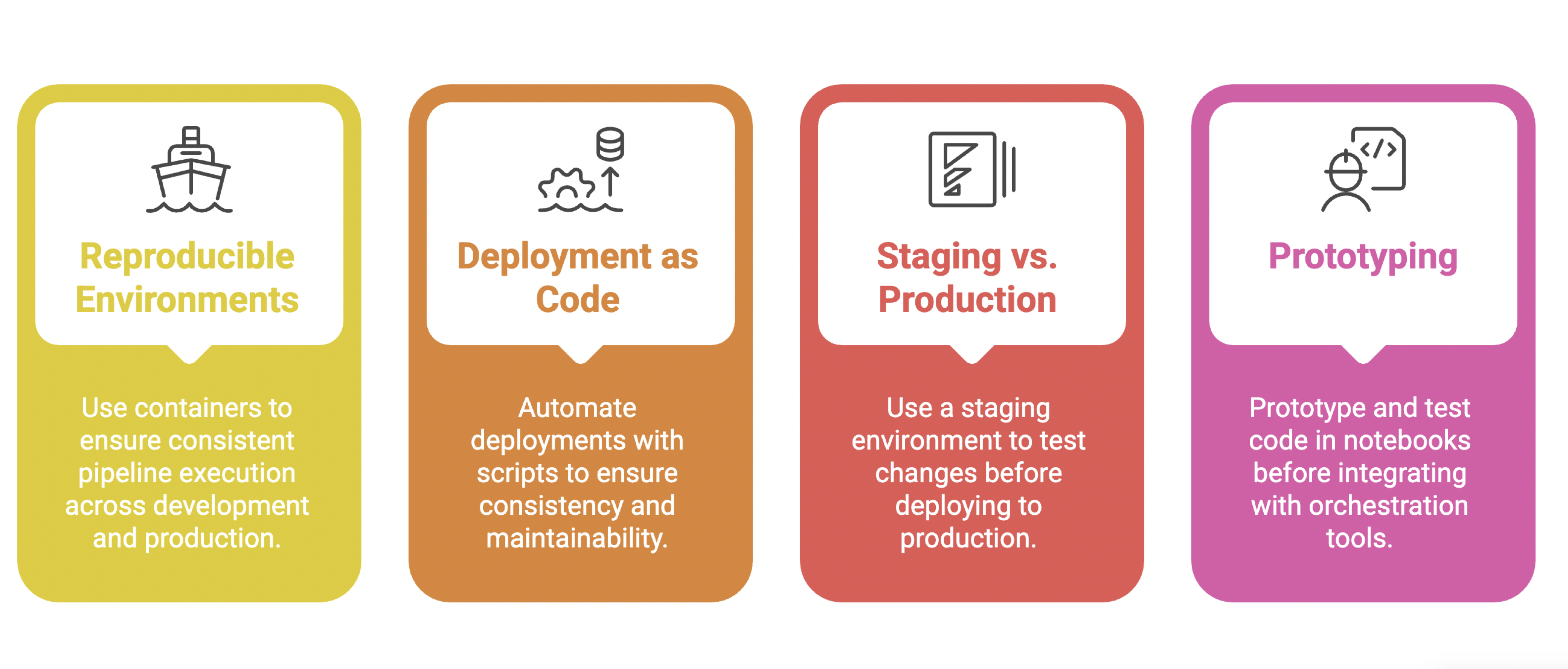 Reproducible Environments

Use containers to ensure consistent pipeline execution across development and production.

Deployment as Code

Automate deployments with scripts to ensure consistency and maintainability.

Staging vs. Production

Use a staging environment to test changes before deploying to production.

Prototyping

Prototype and test code in notebooks before integrating with orchestration tools.